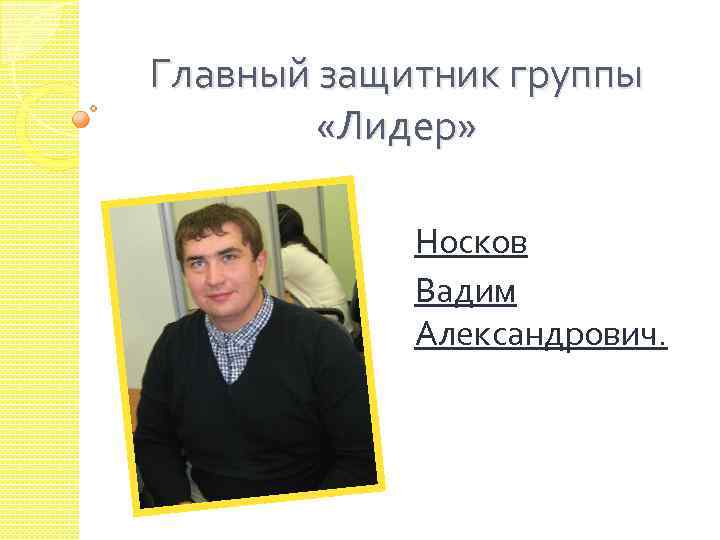 Главный защитник группы «Лидер»

Носков Вадим Александрович.